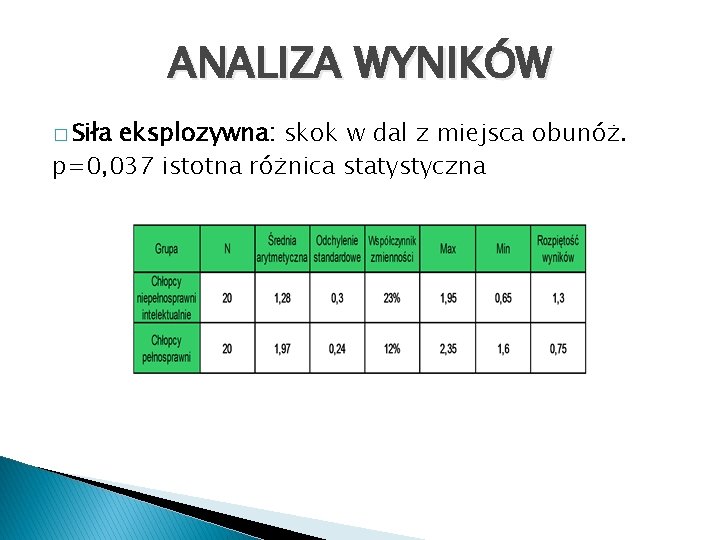 ANALIZA WYNIKÓW

□ Siła eksplozywna: skok w dal z miejsca obunóż. p=0,037 istotna różnica statystyczna

| Grupa | N | Średnia arytmetyczna | Odchylenie standardowe | Współczynnik zmienności | Max | Min | Rozpiętość wyników |
|---|---|---|---|---|---|---|---|
| Chłopcy niepełnosprawni intelektualnie | 20 | 1,28 | 0,3 | 23% | 1,95 | 0,65 | 1,3 |
| Chłopcy pełnosprawni | 20 | 1,97 | 0,24 | 12% | 2,35 | 1,6 | 0,75 |